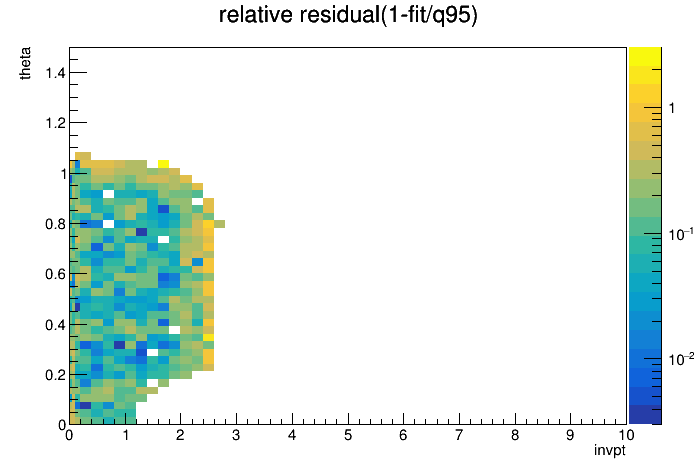 relative residual(1-fit/q95)

theta

1.4
1.2
1
0.8
0.6
0.4
0.2
0

0 1 2 3 4 5 6 7 8 9 10

invpt

1
$10^{-1}$
$10^{-2}$